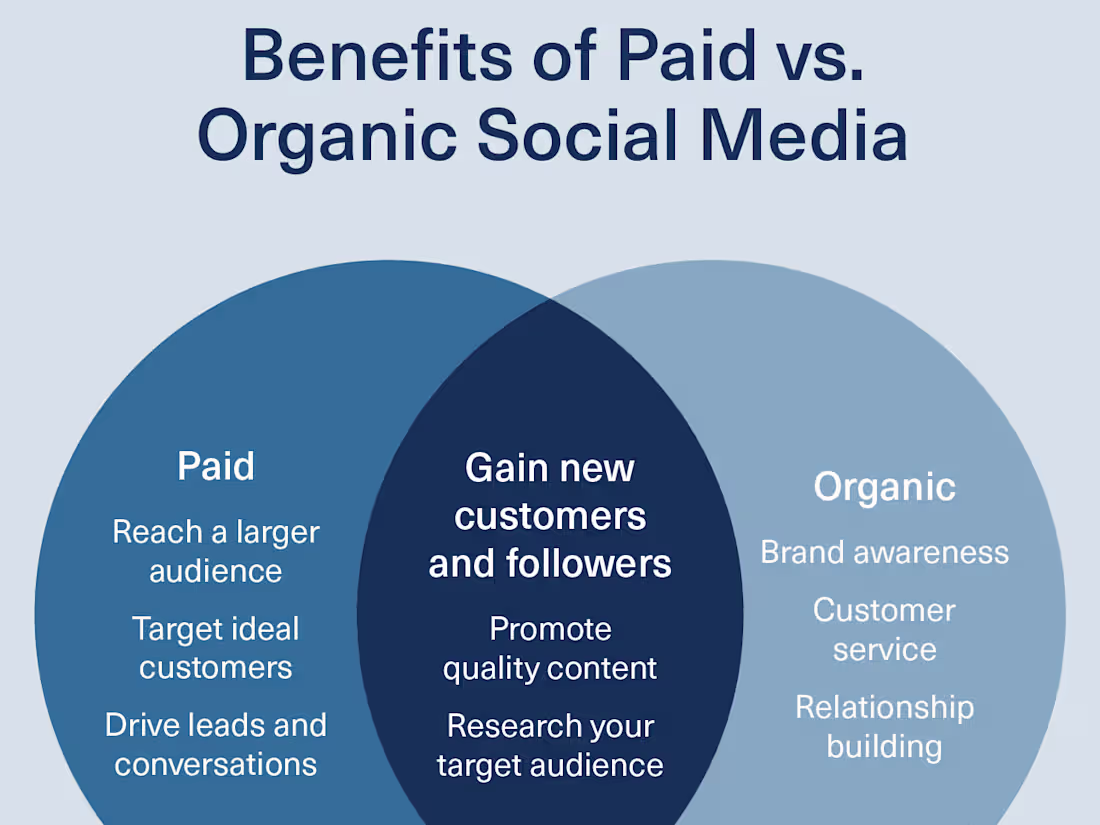 Benefits of Paid vs. Organic Social Media

Paid

Reach a larger audience

Target ideal customers

Drive leads and conversations

Gain new customers and followers

Promote quality content

Research your target audience

Organic

Brand awareness

Customer service

Relationship building